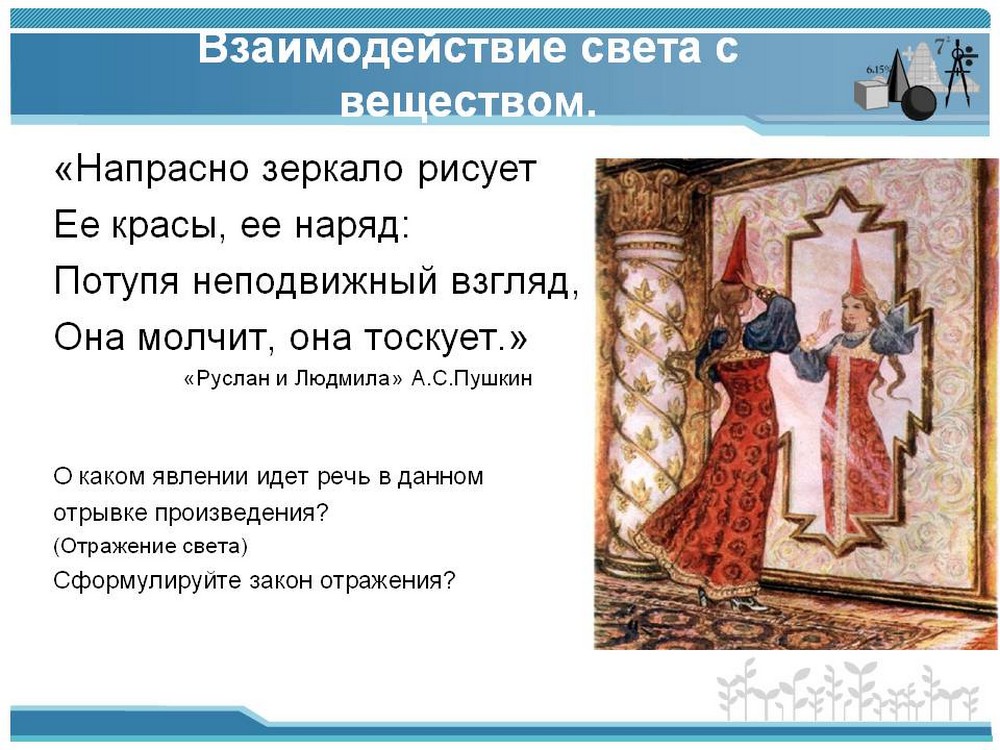 Взаимодействие света с веществом.

«Напрасно зеркало рисует
Ее красы, ее наряд:
Потупя неподвижный взгляд,
Она молчит, она тоскует.»

«Руслан и Людмила» А.С.Пушкин

О каком явлении идет речь в данном отрывке произведения?
(Отражение света)
Сформулируйте закон отражения?

6.15%
$7^2$